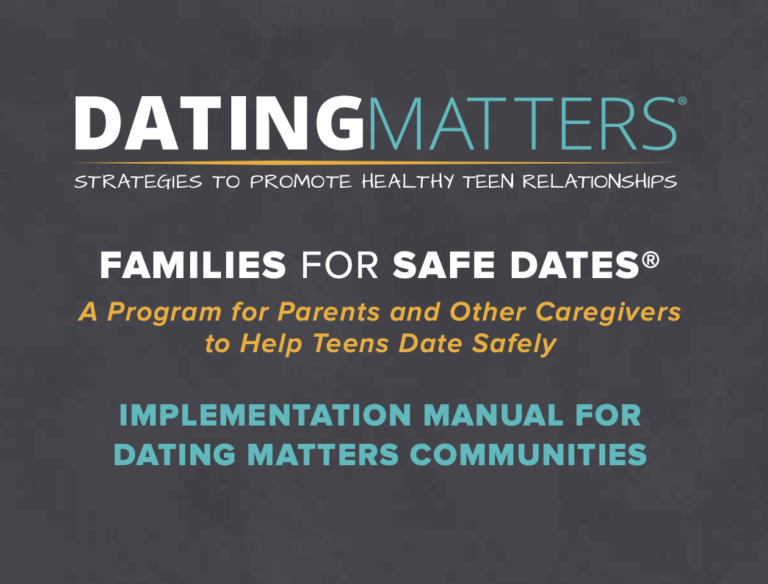 DATINGMATTERS®

STRATEGIES TO PROMOTE HEALTHY TEEN RELATIONSHIPS

FAMILIES FOR SAFE DATES®

A Program for Parents and Other Caregivers to Help Teens Date Safely

IMPLEMENTATION MANUAL FOR DATING MATTERS COMMUNITIES